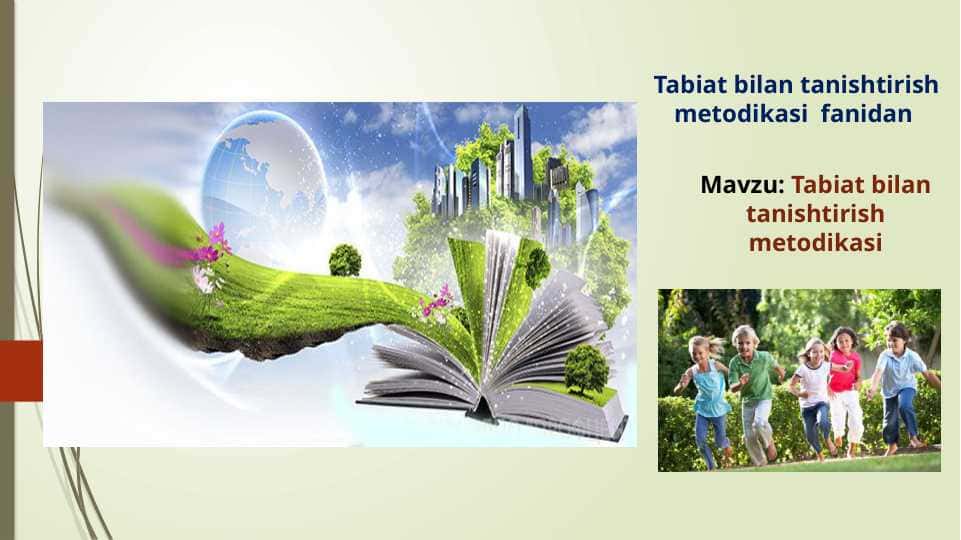 Tabiat bilan tanishtirish metodikasi fanidan

Mavzu: Tabiat bilan tanishtirish metodikasi